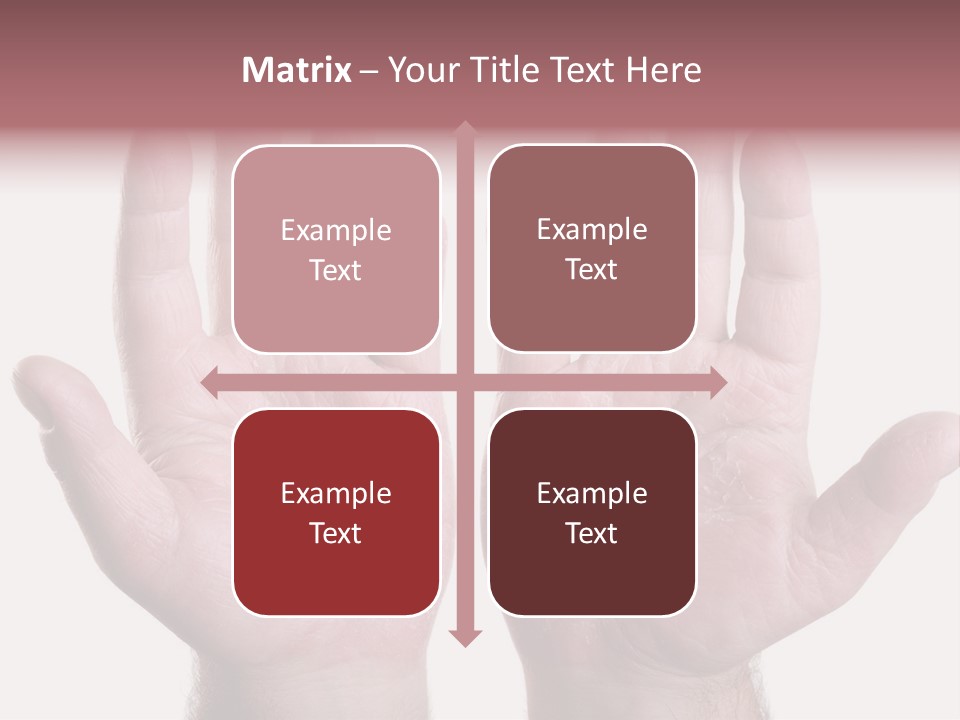 Matrix – Your Title Text Here

Example Text

Example Text

Example Text

Example Text